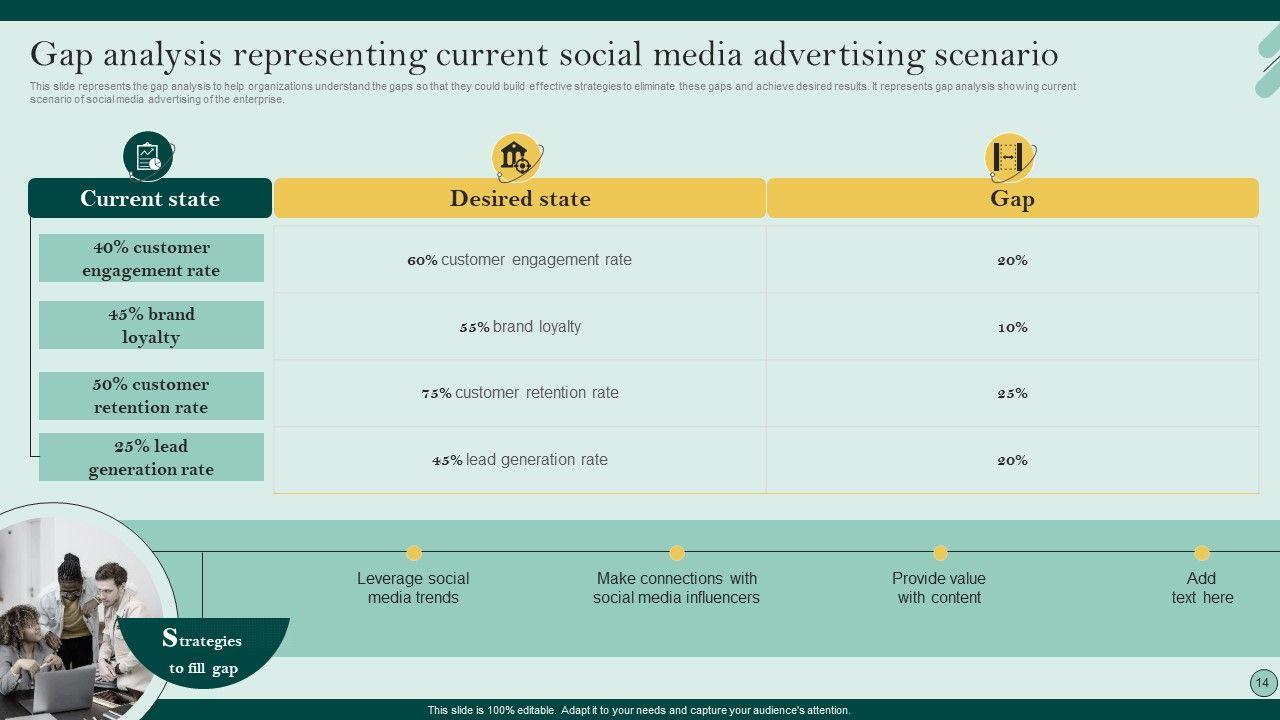 Gap analysis representing current social media advertising scenario

This slide represents the gap analysis to help organizations understand the gaps so that they could build effective strategies to eliminate these gaps and achieve desired results. It represents gap analysis showing current scenario of social media advertising of the enterprise.

| Current state | Desired state | Gap |
|---|---|---|
| 40% customer engagement rate | 60% customer engagement rate | 20% |
| 45% brand loyalty | 55% brand loyalty | 10% |
| 50% customer retention rate | 75% customer retention rate | 25% |
| 25% lead generation rate | 45% lead generation rate | 20% |

Strategies to fill gap

Leverage social media trends

Make connections with social media influencers

Provide value with content

Add text here

14

This slide is 100% editable. Adapt it to your needs and capture your audience's attention.